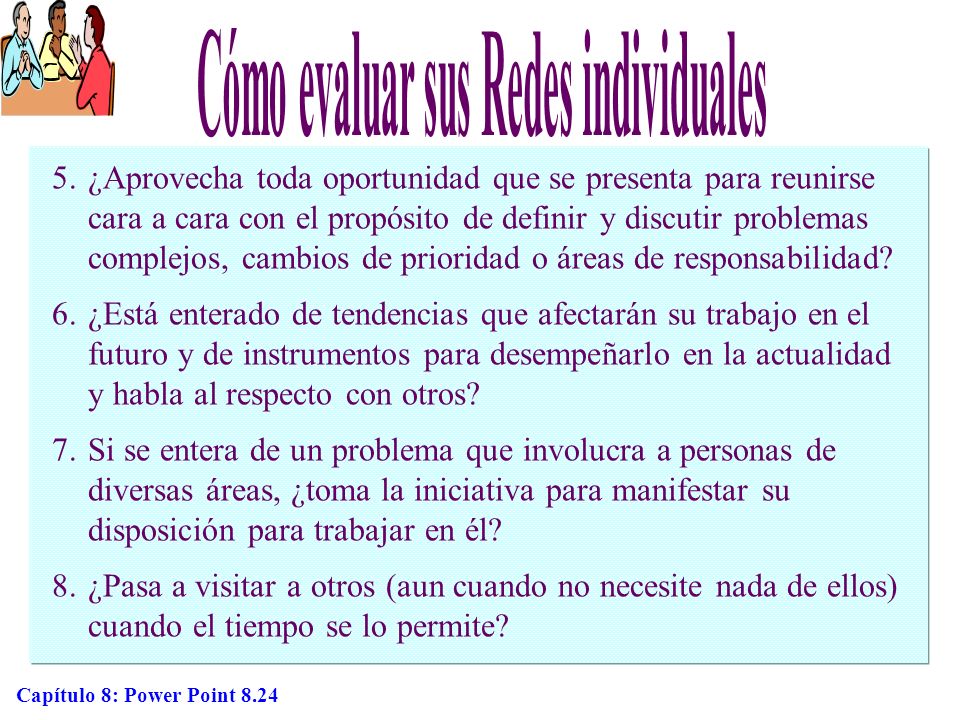 Cómo evaluar sus Redes individuales

5. ¿Aprovecha toda oportunidad que se presenta para reunirse cara a cara con el propósito de definir y discutir problemas complejos, cambios de prioridad o áreas de responsabilidad?

6. ¿Está enterado de tendencias que afectarán su trabajo en el futuro y de instrumentos para desempeñarlo en la actualidad y habla al respecto con otros?

7. Si se entera de un problema que involucra a personas de diversas áreas, ¿toma la iniciativa para manifestar su disposición para trabajar en él?

8. ¿Pasa a visitar a otros (aun cuando no necesite nada de ellos) cuando el tiempo se lo permite?

Capítulo 8: Power Point 8.24